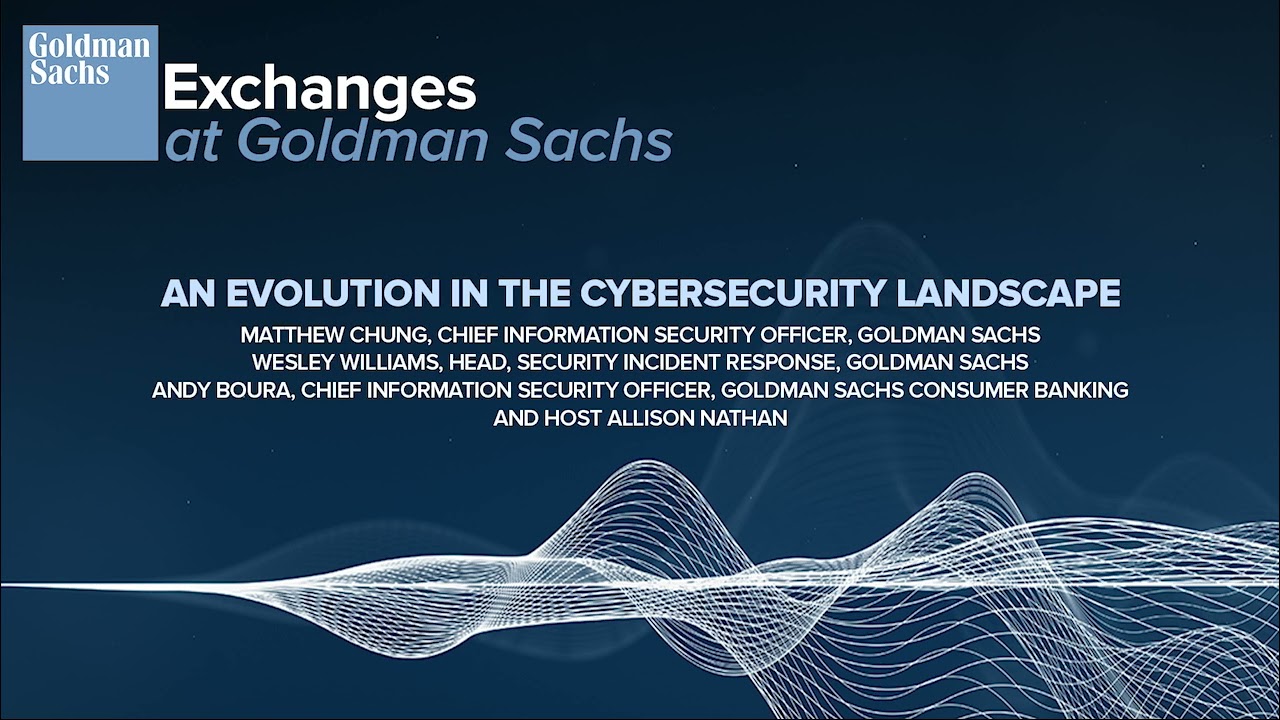 Goldman Sachs

Exchanges
at Goldman Sachs

AN EVOLUTION IN THE CYBERSECURITY LANDSCAPE

MATTHEW CHUNG, CHIEF INFORMATION SECURITY OFFICER, GOLDMAN SACHS
WESLEY WILLIAMS, HEAD, SECURITY INCIDENT RESPONSE, GOLDMAN SACHS
ANDY BOURA, CHIEF INFORMATION SECURITY OFFICER, GOLDMAN SACHS CONSUMER BANKING
AND HOST ALLISON NATHAN